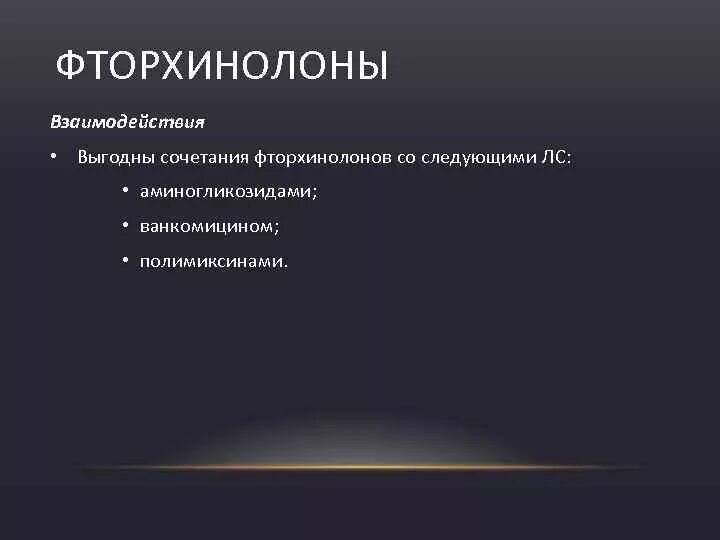 ФТОРХИНОЛОНЫ

Взаимодействия

• Выгодны сочетания фторхинолонов со следующими ЛС:

• аминогликозидами;

• ванкомицином;

• полимиксинами.